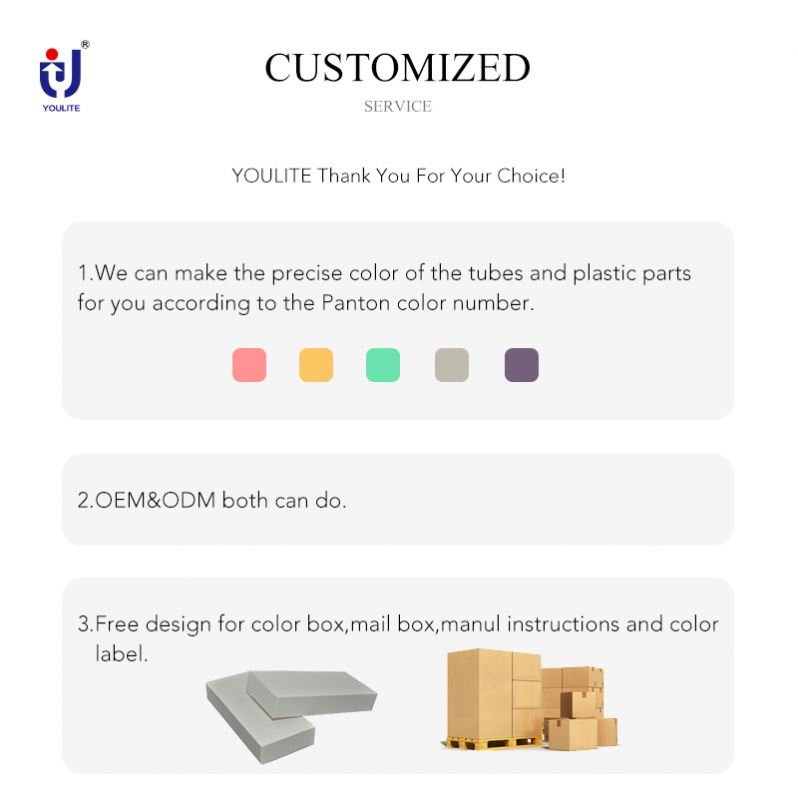 ®
YOULITE

CUSTOMIZED
SERVICE

YOULITE Thank You For Your Choice!

1.We can make the precise color of the tubes and plastic parts for you according to the Panton color number.

2.OEM&ODM both can do.

3.Free design for color box,mail box,manul instructions and color label.